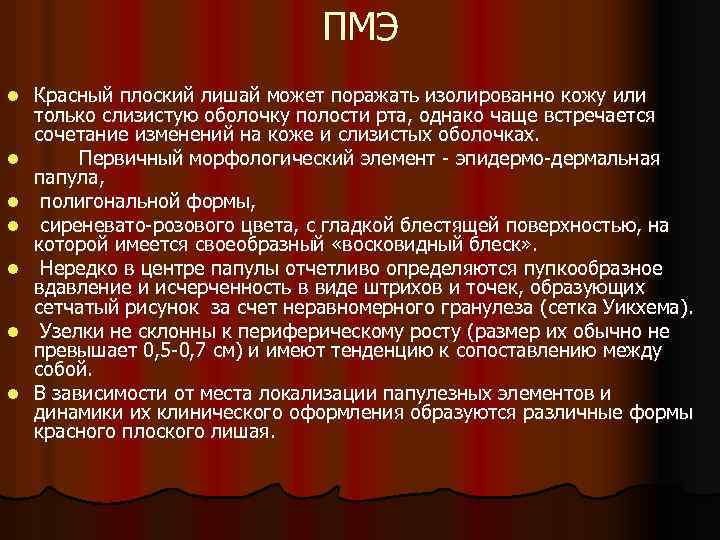 ПМЭ

Красный плоский лишай может поражать изолированно кожу или только слизистую оболочку полости рта, однако чаще встречается сочетание изменений на коже и слизистых оболочках.

Первичный морфологический элемент - эпидермо-дермальная папула,

полигональной формы,

сиреневато-розового цвета, с гладкой блестящей поверхностью, на которой имеется своеобразный «восковидный блеск».

Нередко в центре папулы отчетливо определяются пупкообразное вдавление и исчерченность в виде штрихов и точек, образующих сетчатый рисунок за счет неравномерного гранулеза (сетка Уикхема).

Узелки не склонны к периферическому росту (размер их обычно не превышает 0,5-0,7 см) и имеют тенденцию к сопоставлению между собой.

В зависимости от места локализации папулезных элементов и динамики их клинического оформления образуются различные формы красного плоского лишая.